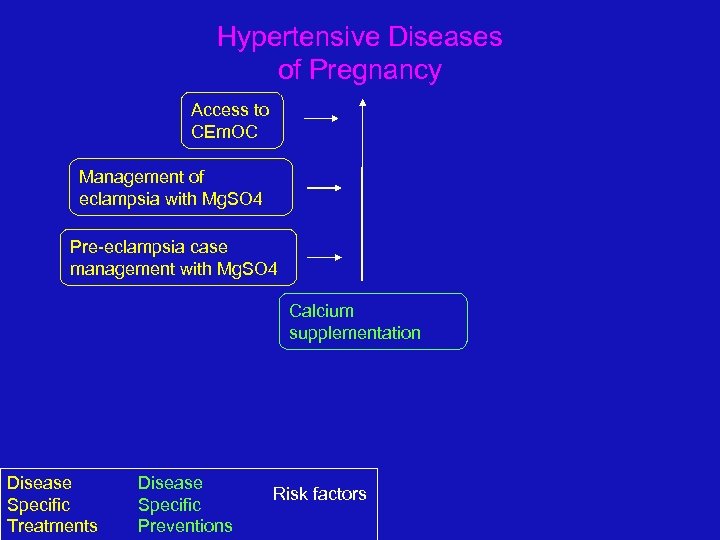 Hypertensive Diseases of Pregnancy

Access to CEmOC

Management of eclampsia with MgSO4

Pre-eclampsia case management with MgSO4

Calcium supplementation

Disease Specific Treatments

Disease Specific Preventions

Risk factors